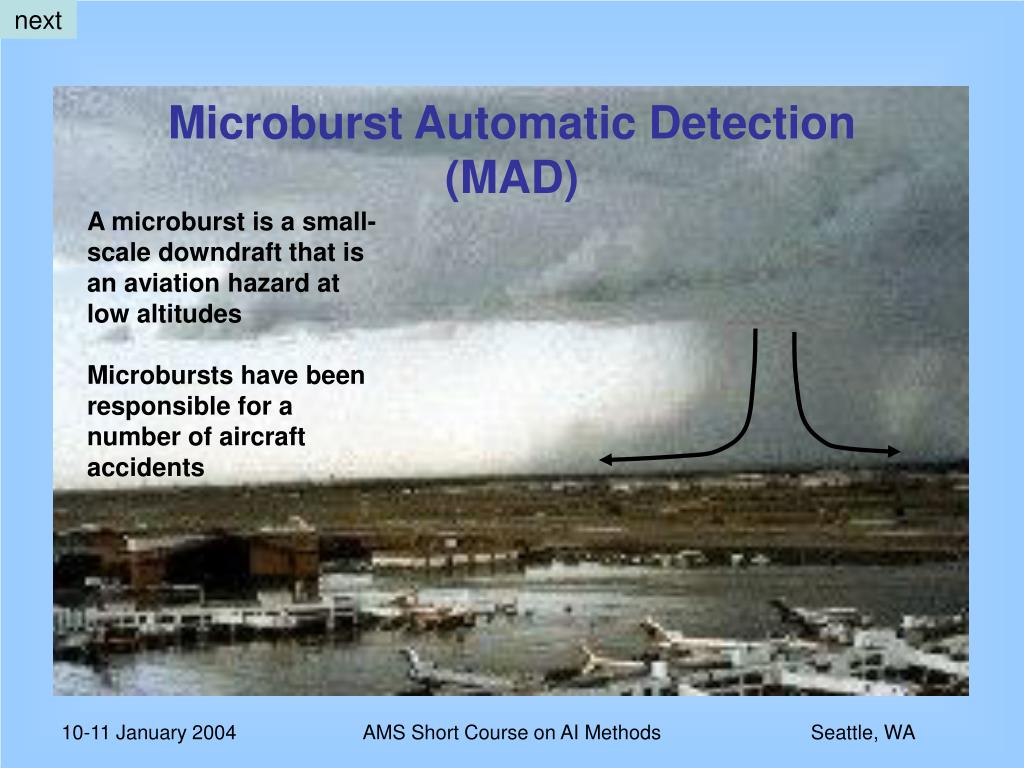 next

Microburst Automatic Detection (MAD)

A microburst is a small-scale downdraft that is an aviation hazard at low altitudes

Microbursts have been responsible for a number of aircraft accidents

10-11 January 2004

AMS Short Course on AI Methods

Seattle, WA